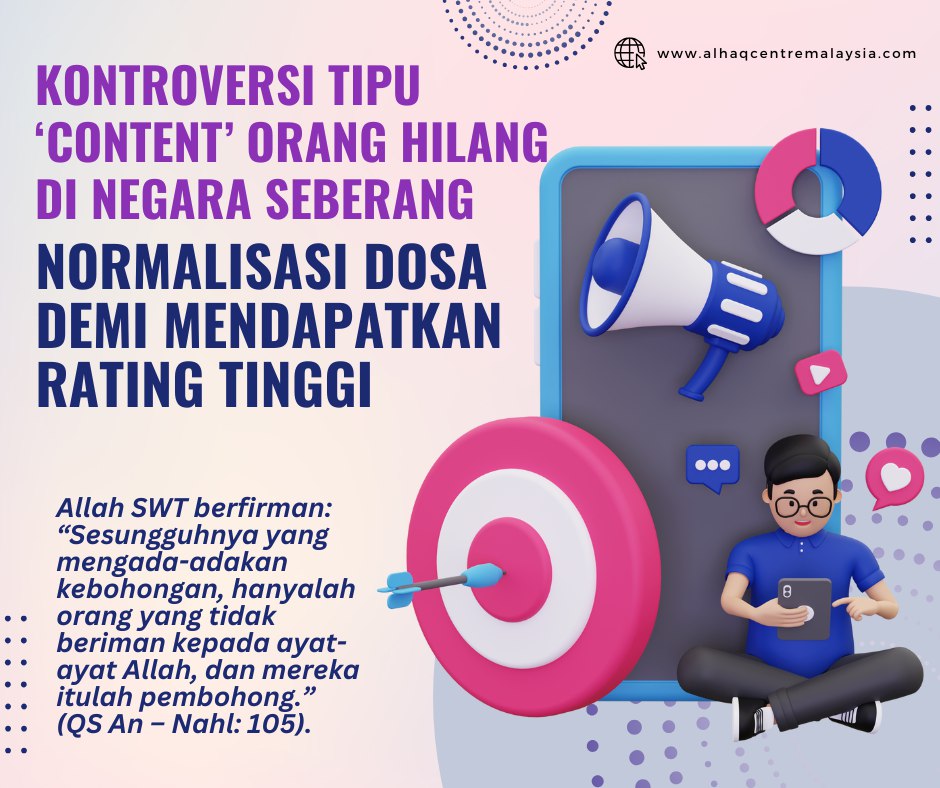 www.alhaqcentremalaysia.com

KONTROVERSI TIPU 'CONTENT' ORANG HILANG DI NEGARA SEBERANG

NORMALISASI DOSA DEMI MENDAPATKAN RATING TINGGI

Allah SWT berfirman: "Sesungguhnya yang mengada-adakan kebohongan, hanyalah orang yang tidak beriman kepada ayat-ayat Allah, dan mereka itulah pembohong." (QS An – Nahl: 105).